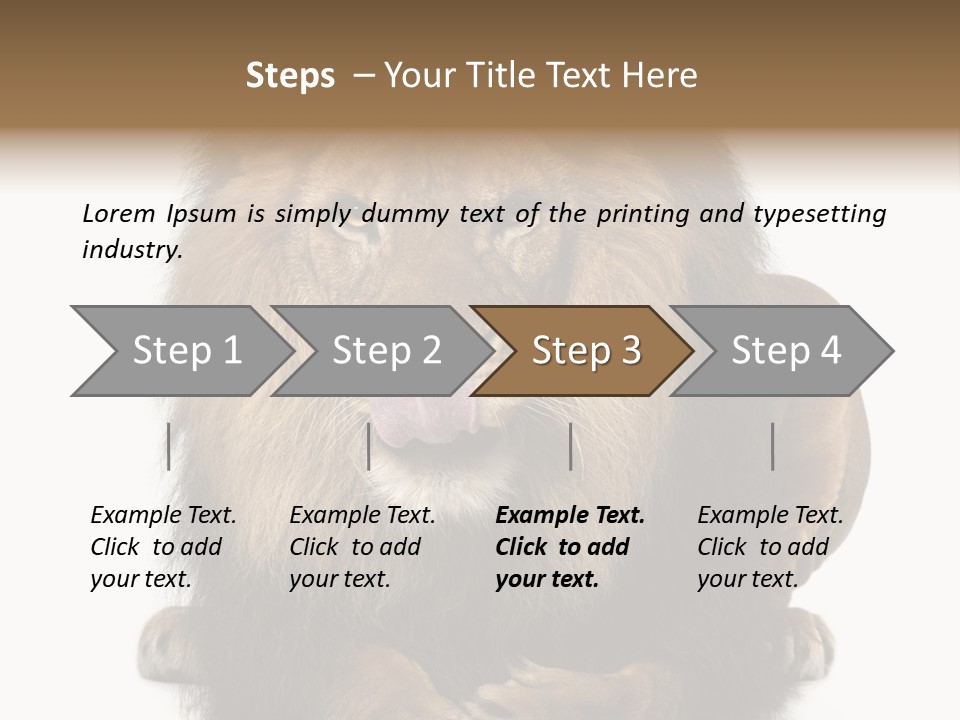 Steps – Your Title Text Here

Lorem Ipsum is simply dummy text of the printing and typesetting industry.

Step 1

Step 2

Step 3

Step 4

Example Text. Click to add your text.

Example Text. Click to add your text.

Example Text. Click to add your text.

Example Text. Click to add your text.